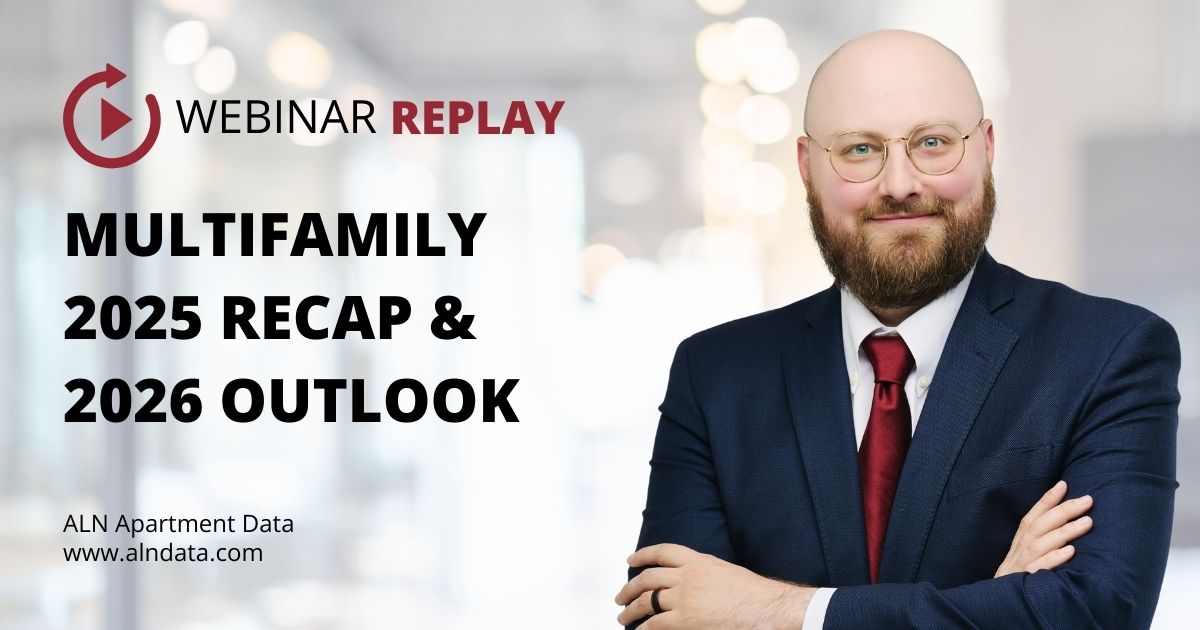 WEBINAR REPLAY

MULTIFAMILY 2025 RECAP & 2026 OUTLOOK

ALN Apartment Data
www.alndata.com